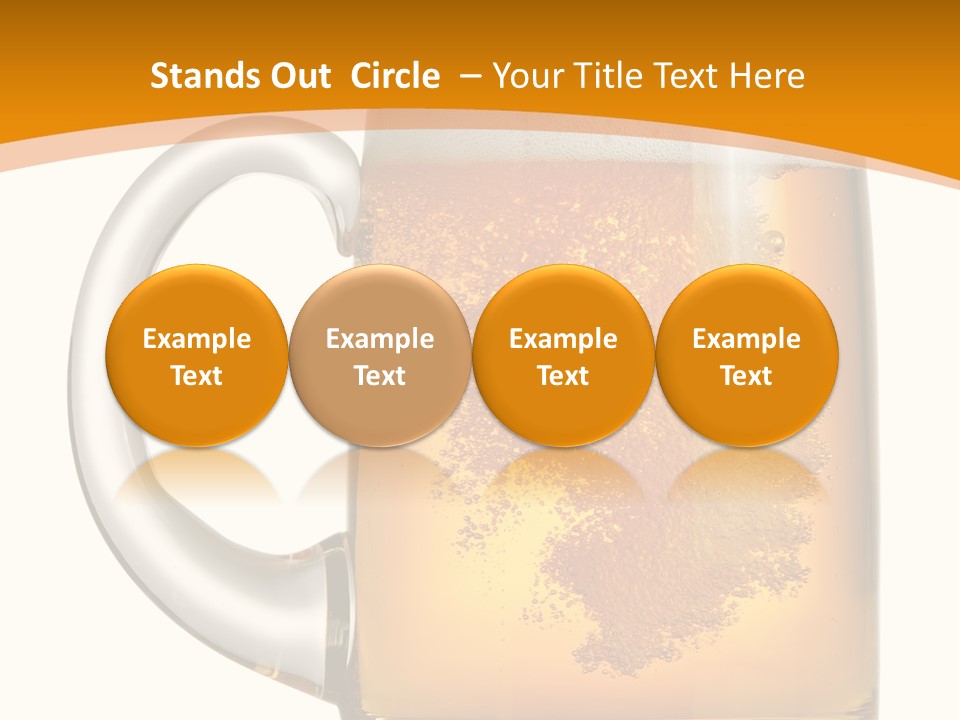 Stands Out Circle – Your Title Text Here

Example Text

Example Text

Example Text

Example Text